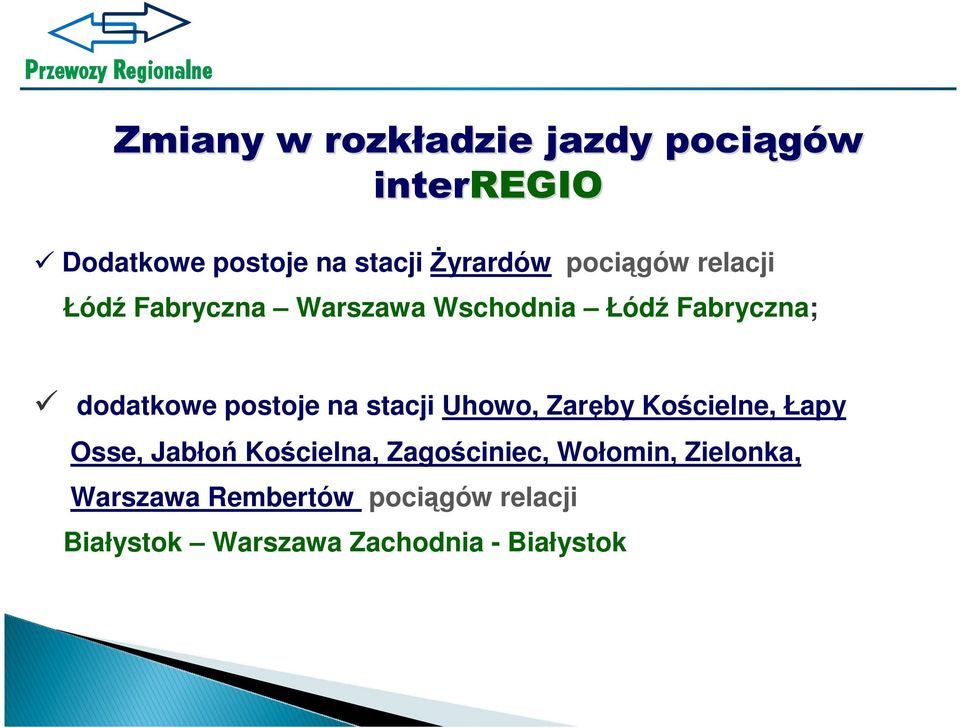 Przewozy Regionalne

Zmiany w rozkładzie jazdy pociągów interREGIO

✓ Dodatkowe postoje na stacji Żyrardów pociągów relacji Łódź Fabryczna – Warszawa Wschodnia – Łódź Fabryczna;

✓ dodatkowe postoje na stacji Uhowo, Zaręby Kościelne, Łapy Osse, Jabłoń Kościelna, Zagościniec, Wołomin, Zielonka, Warszawa Rembertów pociągów relacji Białystok – Warszawa Zachodnia - Białystok